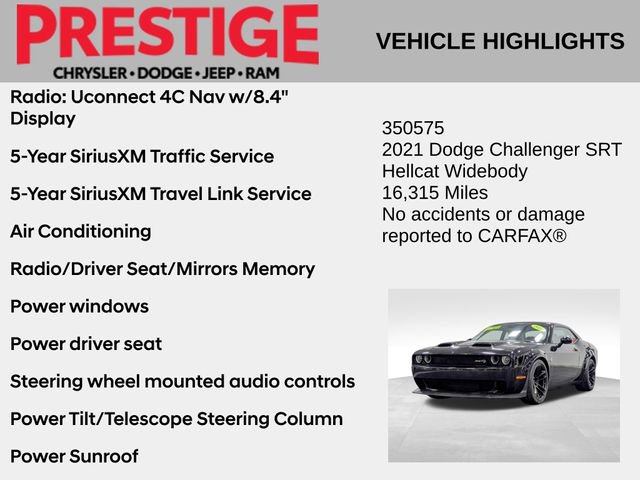 PRESTIGE
CHRYSLER • DODGE • JEEP • RAM

VEHICLE HIGHLIGHTS

Radio: Uconnect 4C Nav w/8.4" Display

5-Year SiriusXM Traffic Service

5-Year SiriusXM Travel Link Service

Air Conditioning

Radio/Driver Seat/Mirrors Memory

Power windows

Power driver seat

Steering wheel mounted audio controls

Power Tilt/Telescope Steering Column

Power Sunroof

350575
2021 Dodge Challenger SRT Hellcat Widebody
16,315 Miles
No accidents or damage reported to CARFAX®